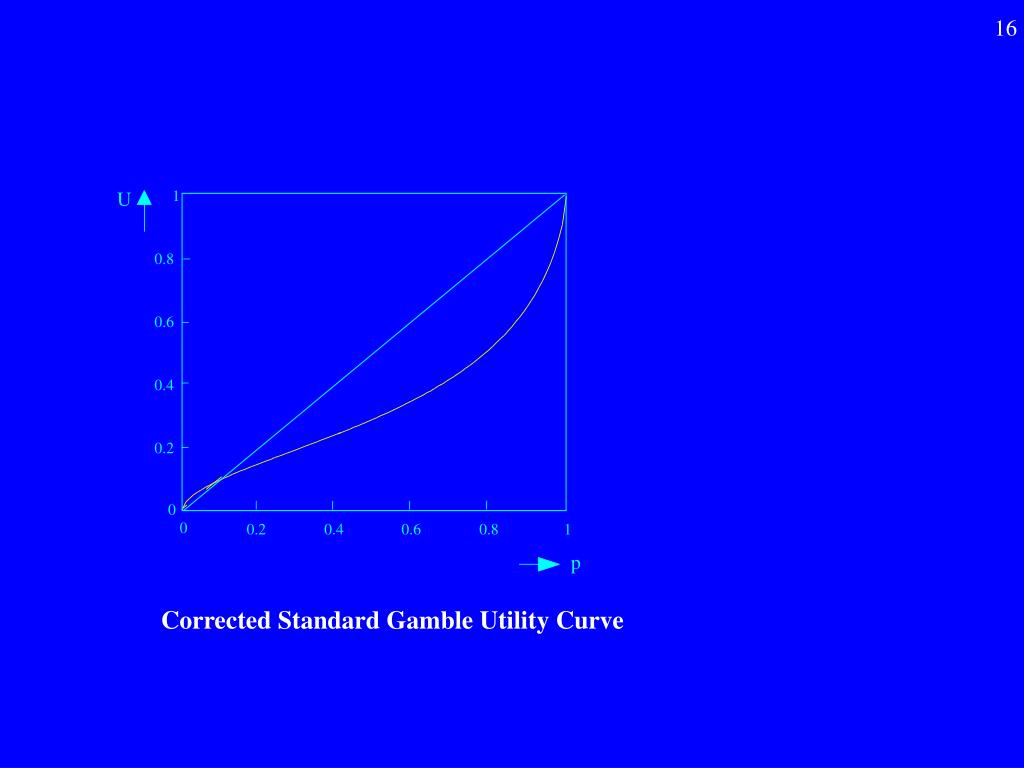 16

U

1

0.8

0.6

0.4

0.2

0

0

0.2

0.4

0.6

0.8

1

p

Corrected Standard Gamble Utility Curve